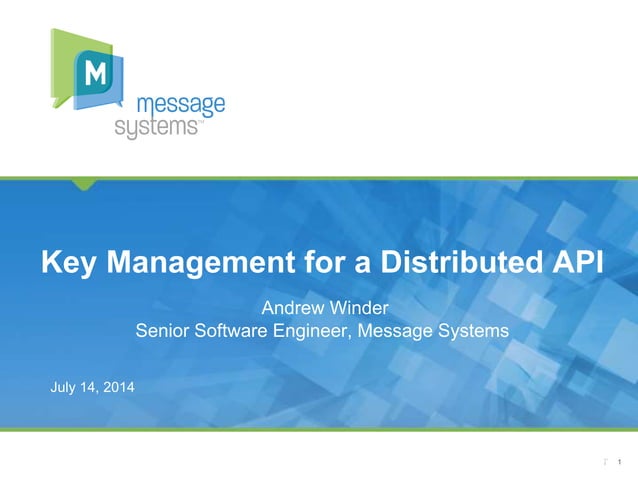 M
message
systems™

Key Management for a Distributed API

Andrew Winder
Senior Software Engineer, Message Systems

July 14, 2014

1